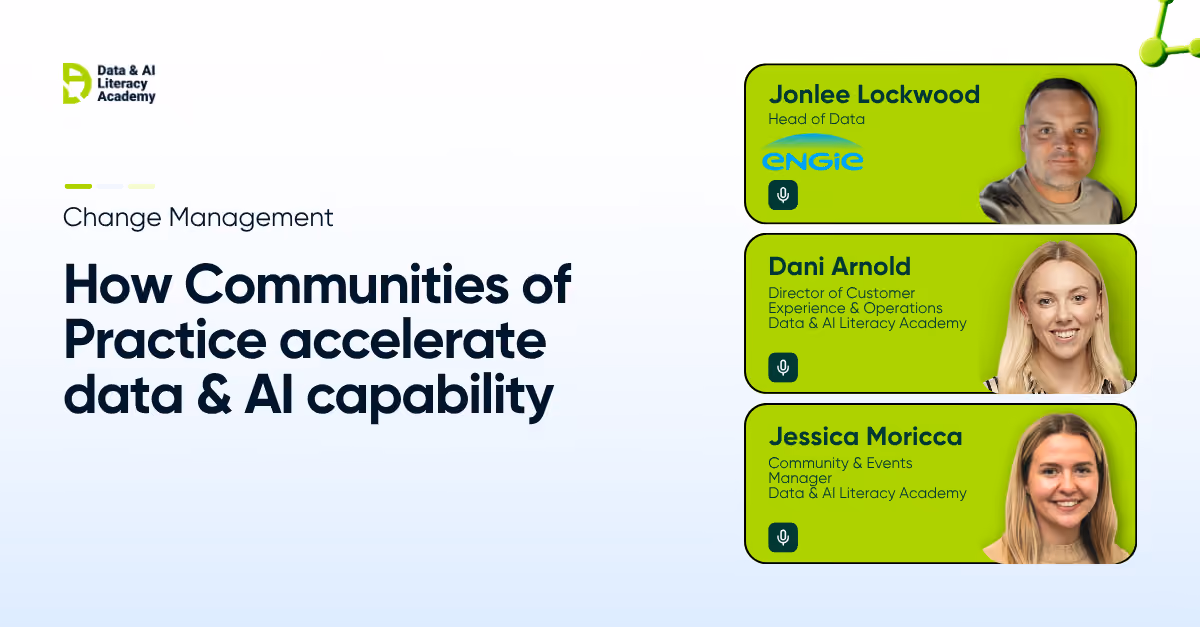 Data & AI Literacy Academy

Change Management

How Communities of Practice accelerate data & AI capability

Jonlee Lockwood
Head of Data
ENGIE

Dani Arnold
Director of Customer Experience & Operations
Data & AI Literacy Academy

Jessica Moricca
Community & Events Manager
Data & AI Literacy Academy